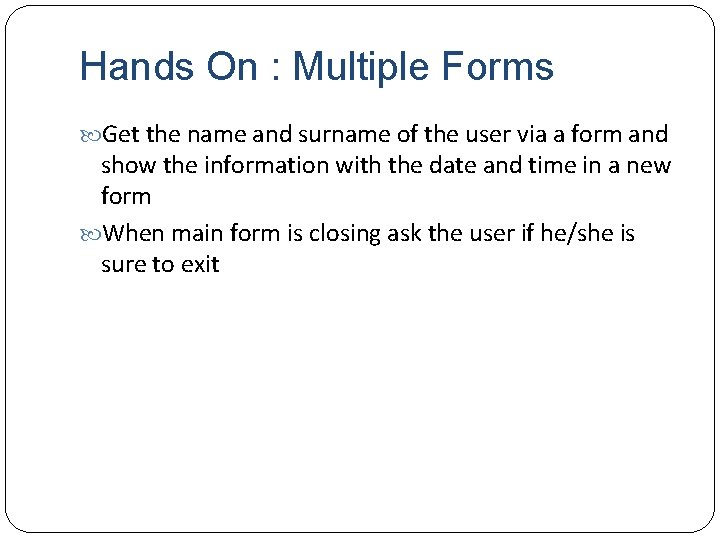 Hands On : Multiple Forms

Get the name and surname of the user via a form and show the information with the date and time in a new form

When main form is closing ask the user if he/she is sure to exit